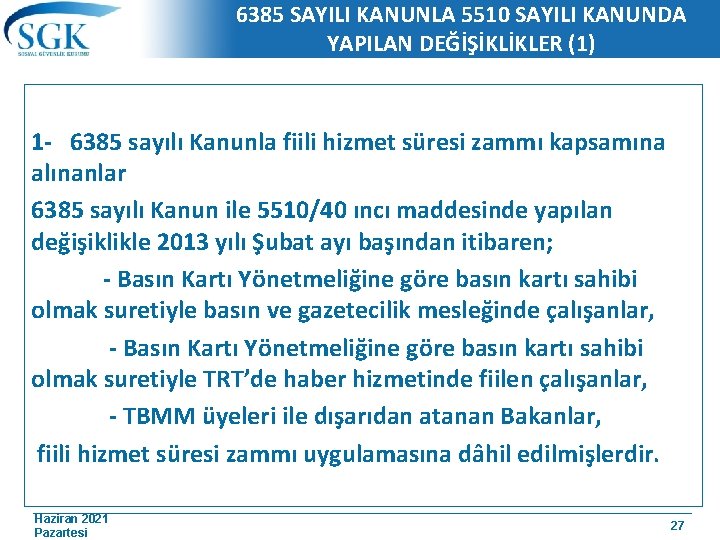 SGK
SOSYAL GÜVENLİK KURUMU

6385 SAYILI KANUNLA 5510 SAYILI KANUNDA YAPILAN DEĞİŞİKLİKLER (1)

1- 6385 sayılı Kanunla fiili hizmet süresi zammı kapsamına alınanlar

6385 sayılı Kanun ile 5510/40 ıncı maddesinde yapılan değişiklikle 2013 yılı Şubat ayı başından itibaren;

- Basın Kartı Yönetmeliğine göre basın kartı sahibi olmak suretiyle basın ve gazetecilik mesleğinde çalışanlar,

- Basın Kartı Yönetmeliğine göre basın kartı sahibi olmak suretiyle TRT'de haber hizmetinde fiilen çalışanlar,

- TBMM üyeleri ile dışarıdan atanan Bakanlar,

fiili hizmet süresi zammı uygulamasına dâhil edilmişlerdir.

Haziran 2021
Pazartesi

27